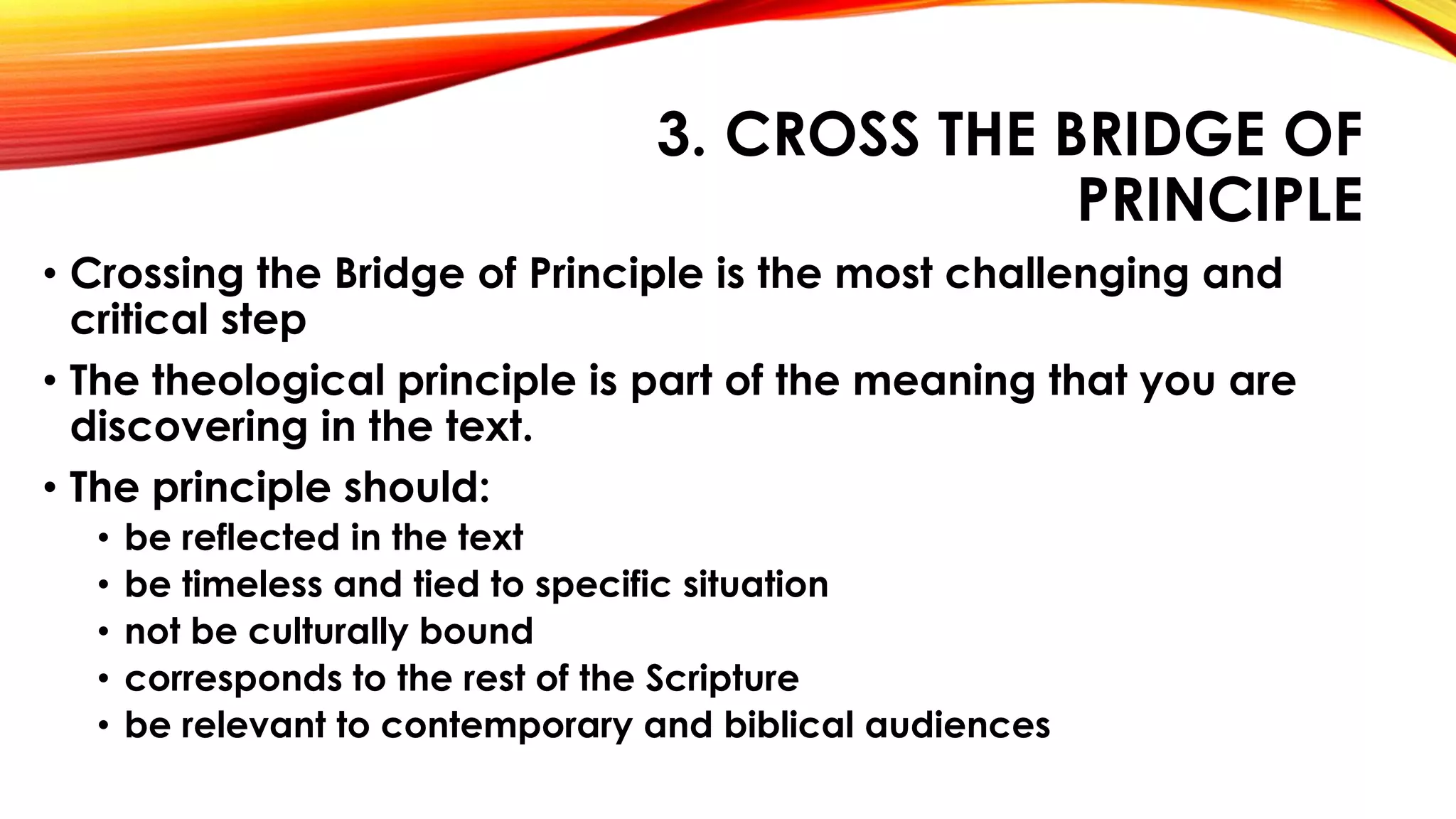 3. CROSS THE BRIDGE OF PRINCIPLE

• Crossing the Bridge of Principle is the most challenging and critical step
• The theological principle is part of the meaning that you are discovering in the text.
• The principle should:
  • be reflected in the text
  • be timeless and tied to specific situation
  • not be culturally bound
  • corresponds to the rest of the Scripture
  • be relevant to contemporary and biblical audiences